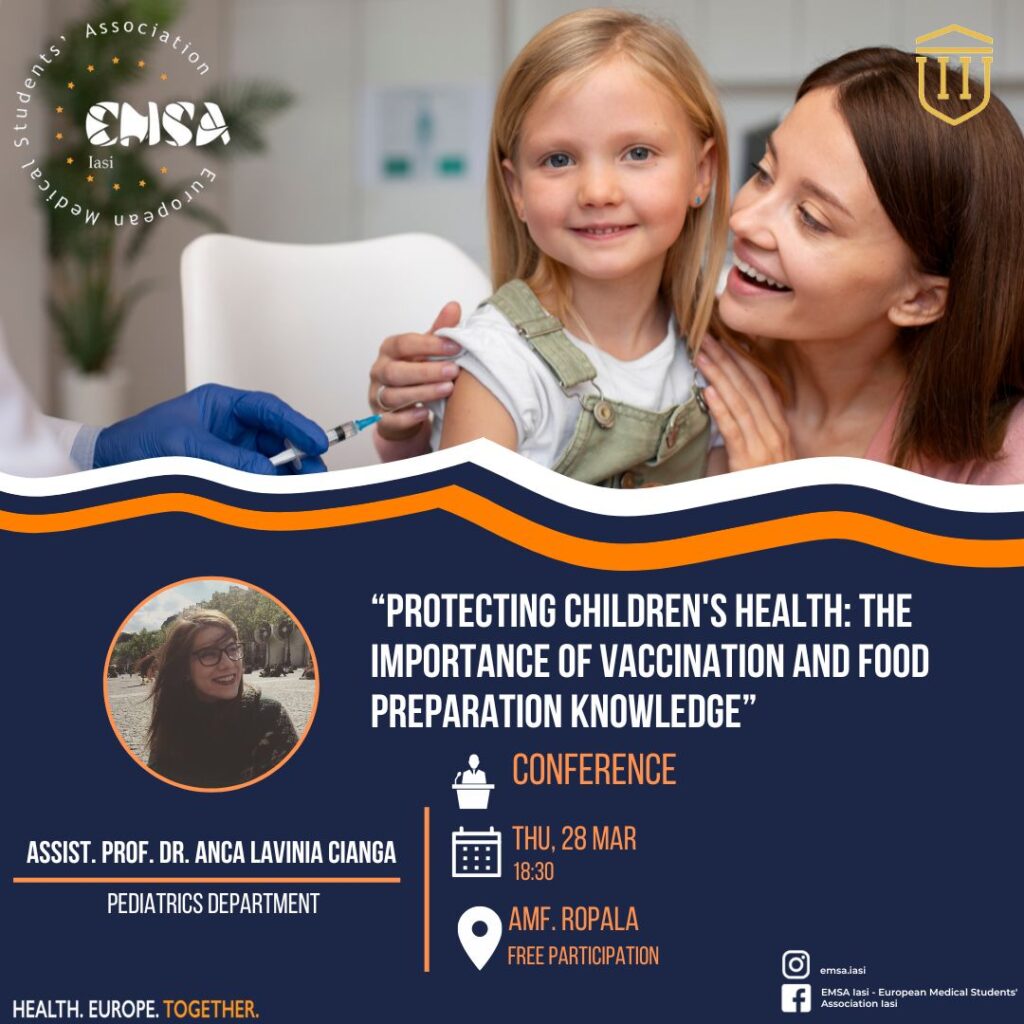 European Medical Students' Association
EMSA
Iasi

"PROTECTING CHILDREN'S HEALTH: THE IMPORTANCE OF VACCINATION AND FOOD PREPARATION KNOWLEDGE"

CONFERENCE

THU, 28 MAR
18:30

AMF. ROPALA
FREE PARTICIPATION

ASSIST. PROF. DR. ANCA LAVINIA CIANGA
PEDIATRICS DEPARTMENT

HEALTH. EUROPE. TOGETHER.

emsa.iasi
EMSA Iasi - European Medical Students' Association Iasi